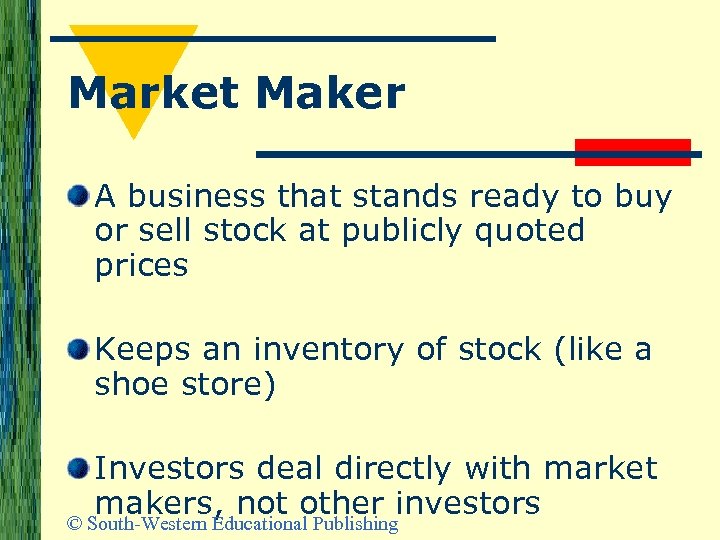 Market Maker

A business that stands ready to buy or sell stock at publicly quoted prices

Keeps an inventory of stock (like a shoe store)

Investors deal directly with market makers, not other investors

© South-Western Educational Publishing